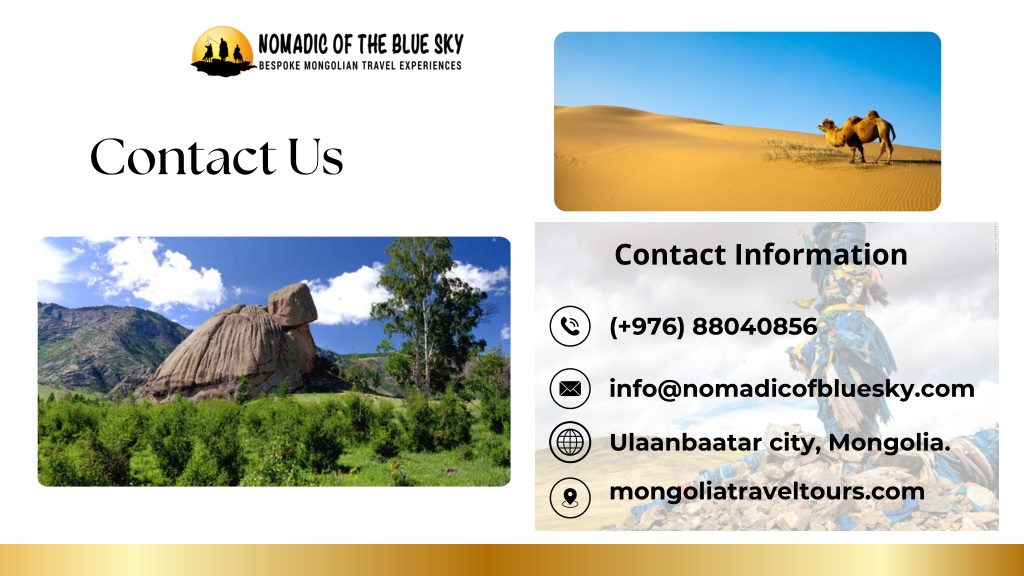 NOMADIC OF THE BLUE SKY
BESPOKE MONGOLIAN TRAVEL EXPERIENCES

Contact Us

Contact Information

(+976) 88040856

info@nomadicofbluesky.com

Ulaanbaatar city, Mongolia.

mongoliatraveltours.com